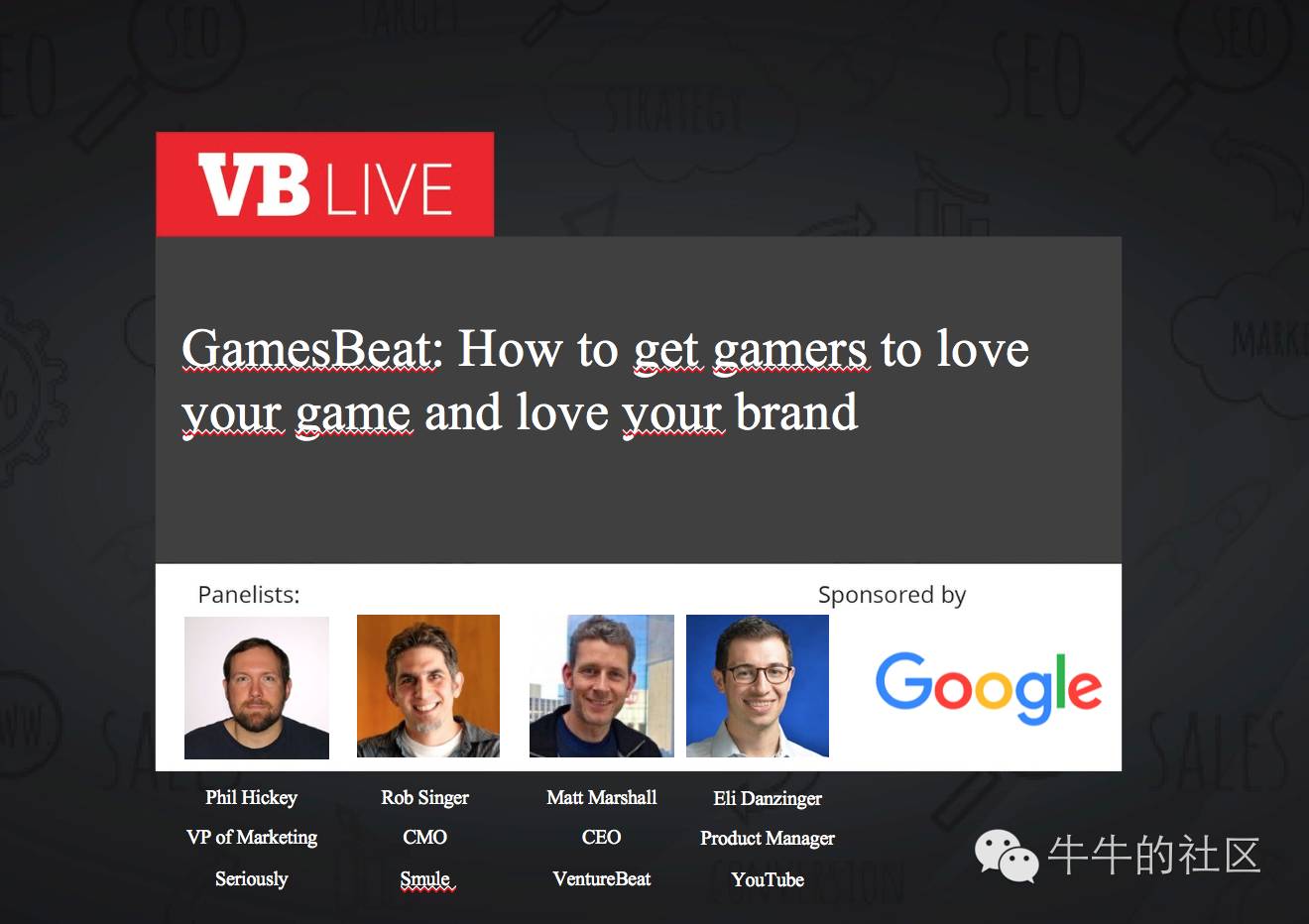 VB LIVE

GamesBeat: How to get gamers to love your game and love your brand

Panelists:

Sponsored by

Google

Phil Hickey
VP of Marketing
Seriously

Rob Singer
CMO
Smule

Matt Marshall
CEO
VentureBeat

Eli Danzinger
Product Manager
YouTube

牛牛的社区